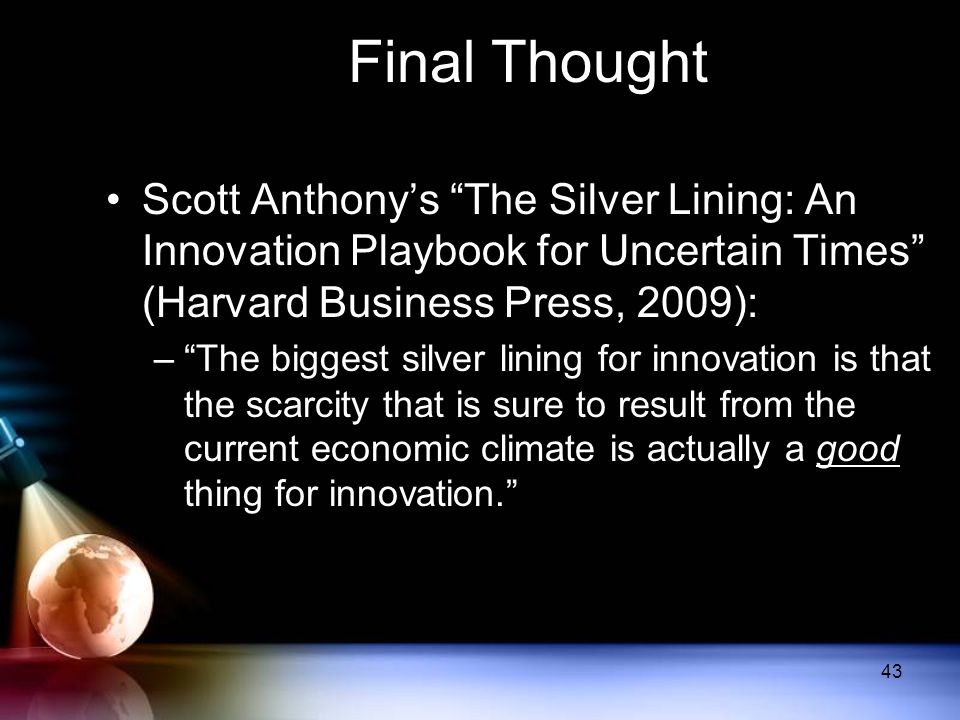 Final Thought

• Scott Anthony’s “The Silver Lining: An Innovation Playbook for Uncertain Times” (Harvard Business Press, 2009):

– “The biggest silver lining for innovation is that the scarcity that is sure to result from the current economic climate is actually a good thing for innovation.”

43